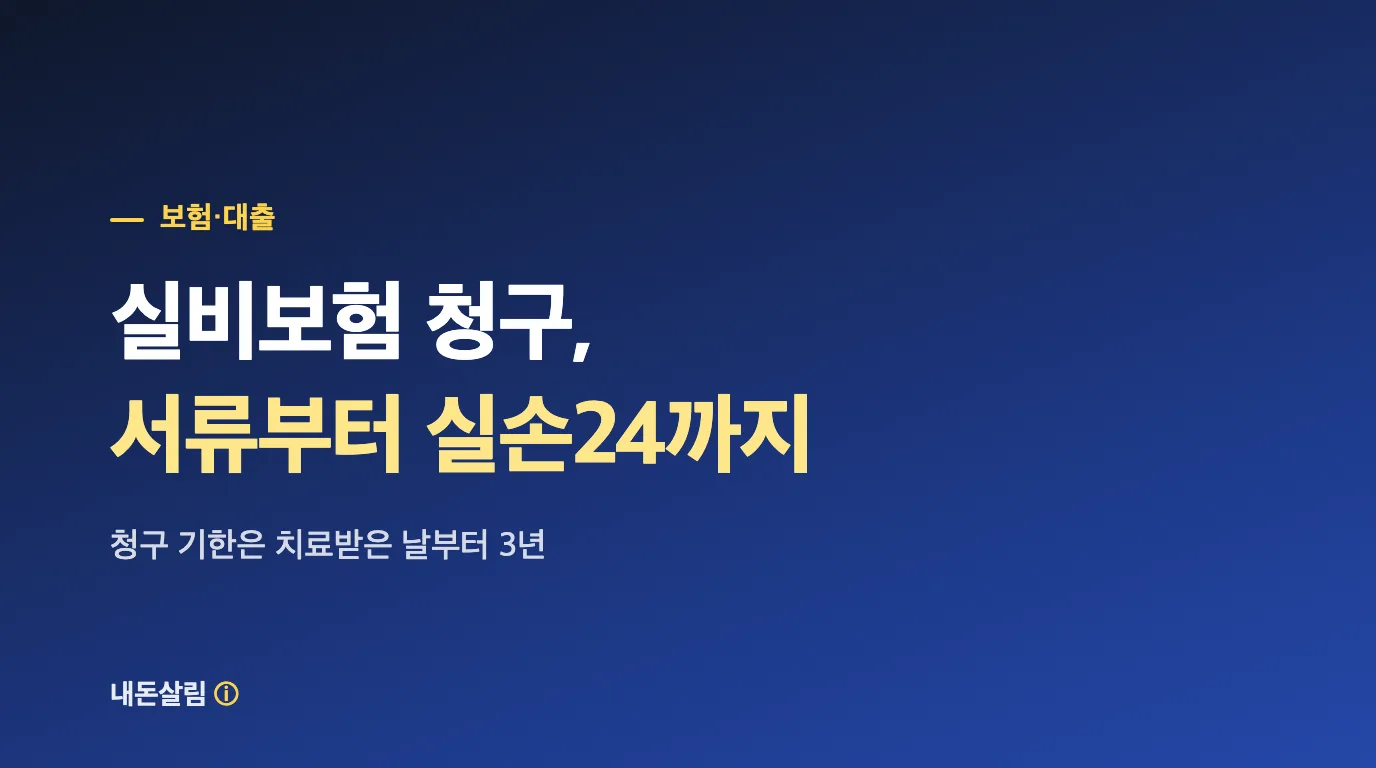 — 보험·대출

실비보험 청구,
서류부터 실손24까지

청구 기한은 치료받은 날부터 3년

내돈살림 ⓘ